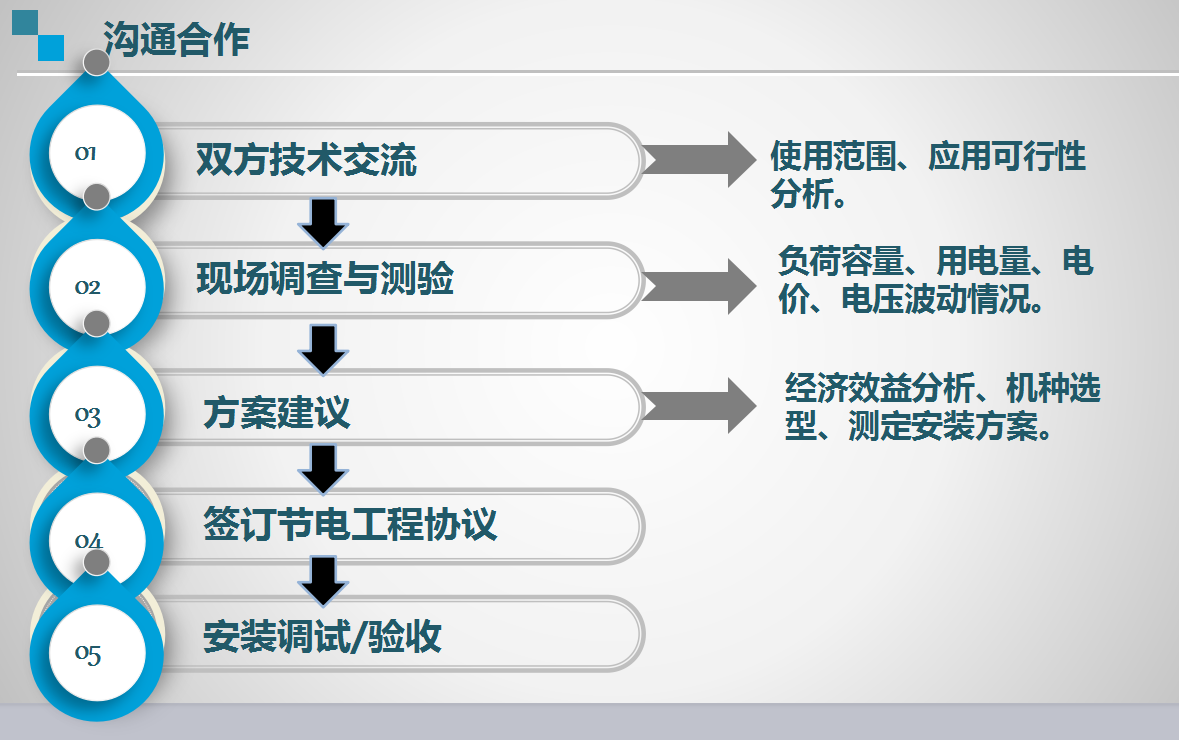 沟通合作

01 双方技术交流

使用范围、应用可行性分析。

02 现场调查与测验

负荷容量、用电量、电价、电压波动情况。

03 方案建议

经济效益分析、机种选型、测定安装方案。

04 签订节电工程协议

05 安装调试/验收